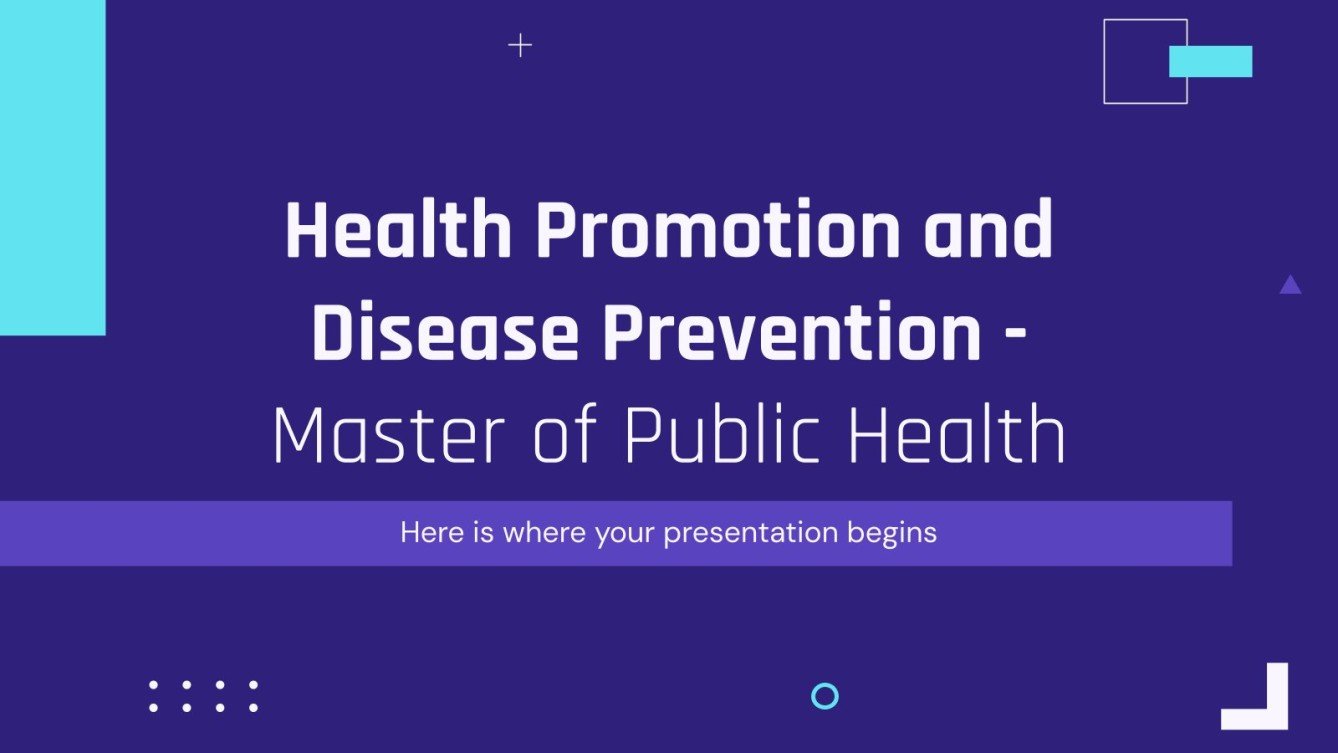 Health Promotion and Disease Prevention - Master of Public Health

Here is where your presentation begins